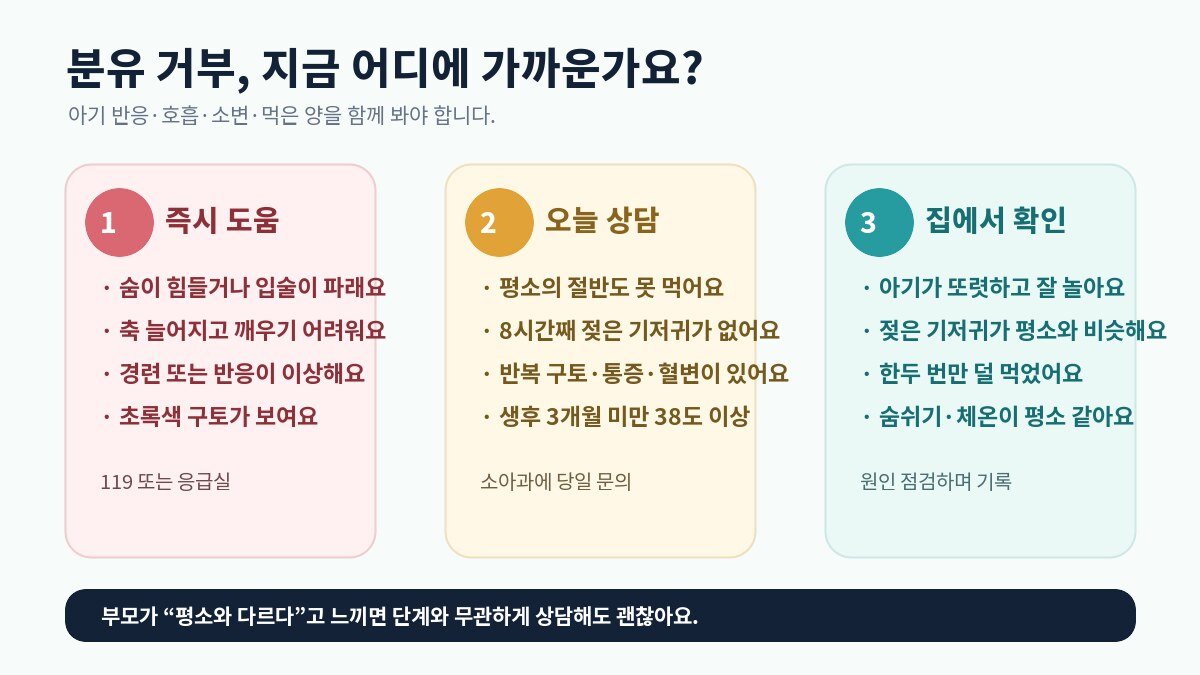 분유 거부, 지금 어디에 가까운가요?

아기 반응·호흡·소변·먹은 양을 함께 봐야 합니다.

1 즉시 도움

· 숨이 힘들거나 입술이 파래요
· 축 늘어지고 깨우기 어려워요
· 경련 또는 반응이 이상해요
· 초록색 구토가 보여요

119 또는 응급실

2 오늘 상담

· 평소의 절반도 못 먹어요
· 8시간째 젖은 기저귀가 없어요
· 반복 구토·통증·혈변이 있어요
· 생후 3개월 미만 38도 이상

소아과에 당일 문의

3 집에서 확인

· 아기가 또렷하고 잘 놀아요
· 젖은 기저귀가 평소와 비슷해요
· 한두 번만 덜 먹었어요
· 숨쉬기·체온이 평소 같아요

원인 점검하며 기록

부모가 “평소와 다르다”고 느끼면 단계와 무관하게 상담해도 괜찮아요.